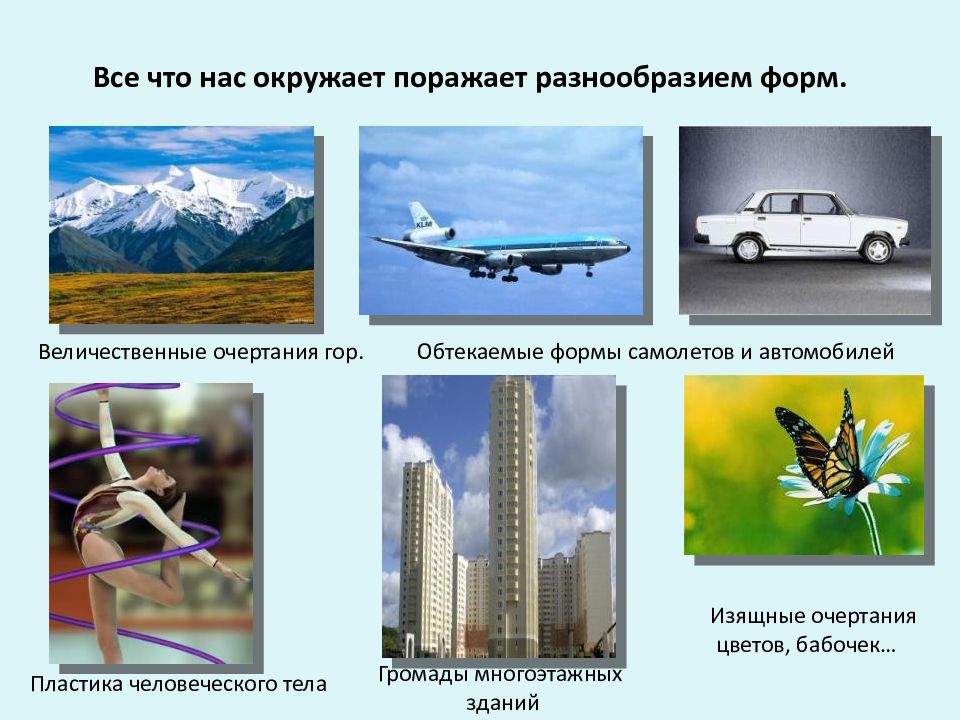 Все что нас окружает поражает разнообразием форм.

KLM

Величественные очертания гор.

Обтекаемые формы самолетов и автомобилей

Пластика человеческого тела

Громады многоэтажных зданий

Изящные очертания цветов, бабочек…